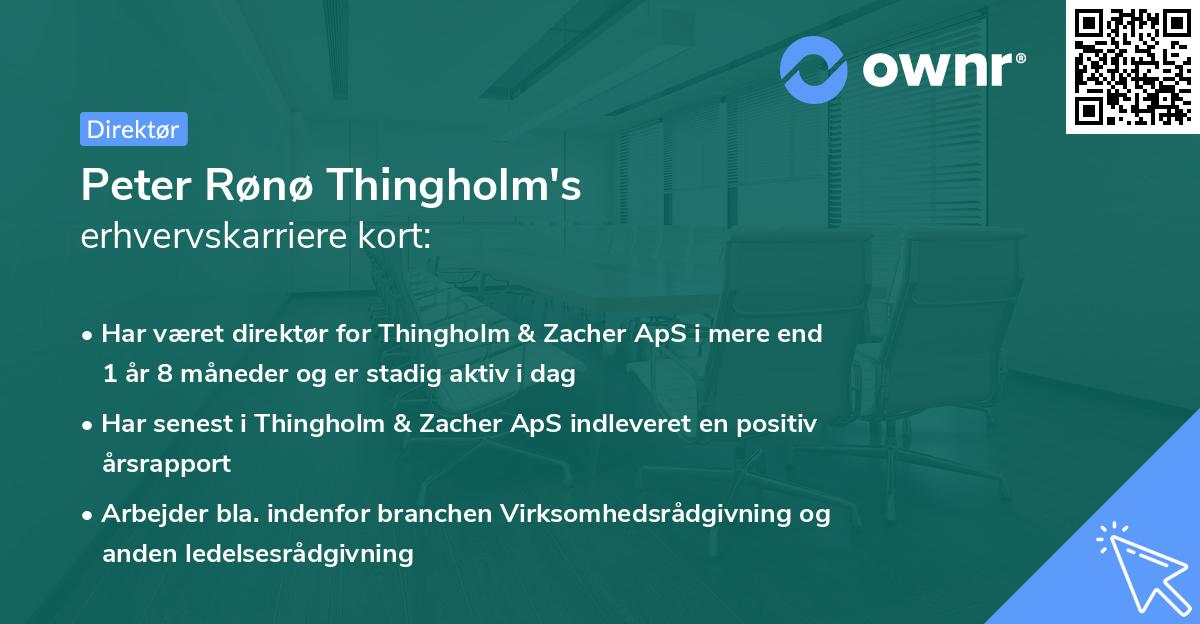 ownr®

Direktør

Peter Rønø Thingholm's
erhvervskarriere kort:

• Har været direktør for Thingholm & Zacher ApS i mere end 1 år 8 måneder og er stadig aktiv i dag

• Har senest i Thingholm & Zacher ApS indleveret en positiv årsrapport

• Arbejder bla. indenfor branchen Virksomhedsrådgivning og anden ledelsesrådgivning